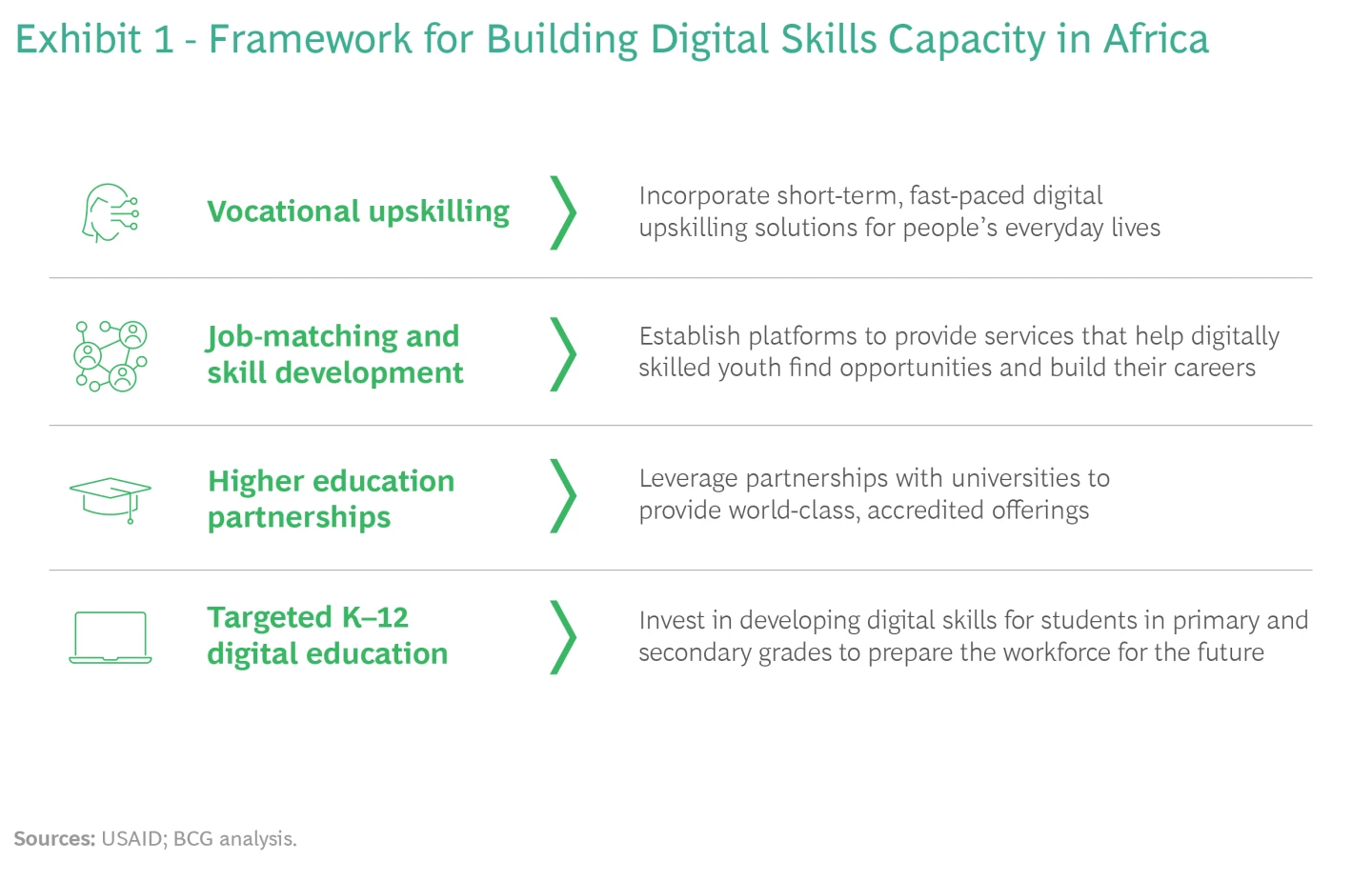 Exhibit 1 - Framework for Building Digital Skills Capacity in Africa

Vocational upskilling

Incorporate short-term, fast-paced digital upskilling solutions for people's everyday lives

Job-matching and skill development

Establish platforms to provide services that help digitally skilled youth find opportunities and build their careers

Higher education partnerships

Leverage partnerships with universities to provide world-class, accredited offerings

Targeted K–12 digital education

Invest in developing digital skills for students in primary and secondary grades to prepare the workforce for the future

Sources: USAID; BCG analysis.